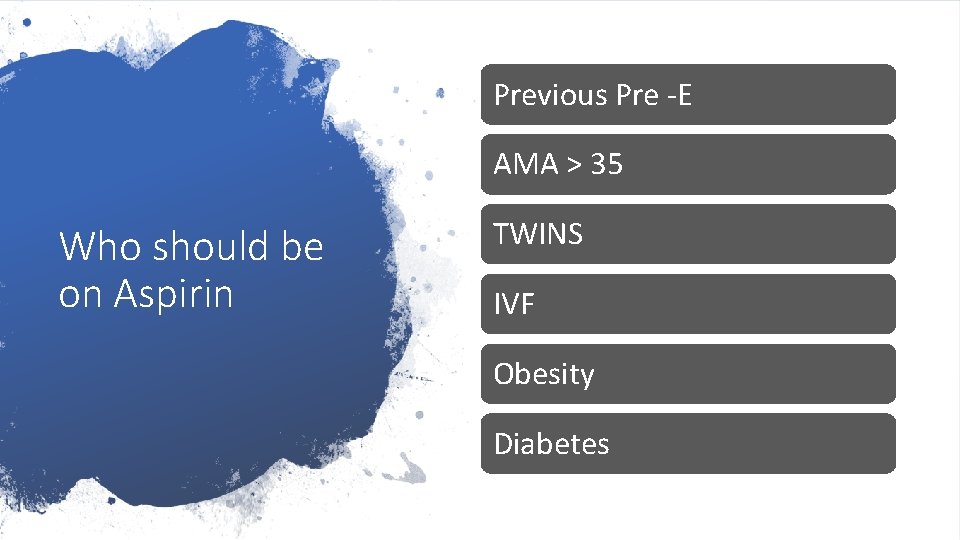 Who should be on Aspirin

Previous Pre -E

AMA > 35

TWINS

IVF

Obesity

Diabetes